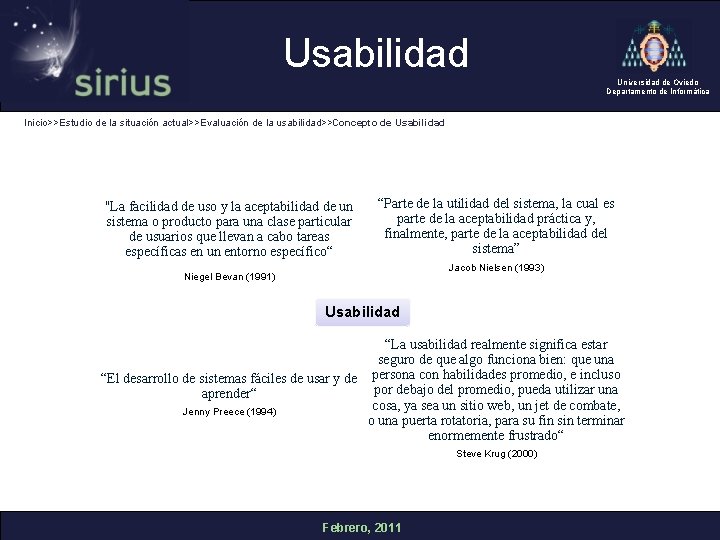 sirius

Usabilidad

Universidad de Oviedo
Departamento de Informática

Inicio>>Estudio de la situación actual>>Evaluación de la usabilidad>>Concepto de Usabilidad

"La facilidad de uso y la aceptabilidad de un sistema o producto para una clase particular de usuarios que llevan a cabo tareas específicas en un entorno específico“

Niegel Bevan (1991)

“Parte de la utilidad del sistema, la cual es parte de la aceptabilidad práctica y, finalmente, parte de la aceptabilidad del sistema”

Jacob Nielsen (1993)

Usabilidad

“El desarrollo de sistemas fáciles de usar y de aprender“

Jenny Preece (1994)

“La usabilidad realmente significa estar seguro de que algo funciona bien: que una persona con habilidades promedio, e incluso por debajo del promedio, pueda utilizar una cosa, ya sea un sitio web, un jet de combate, o una puerta rotatoria, para su fin sin terminar enormemente frustrado“

Steve Krug (2000)

Febrero, 2011